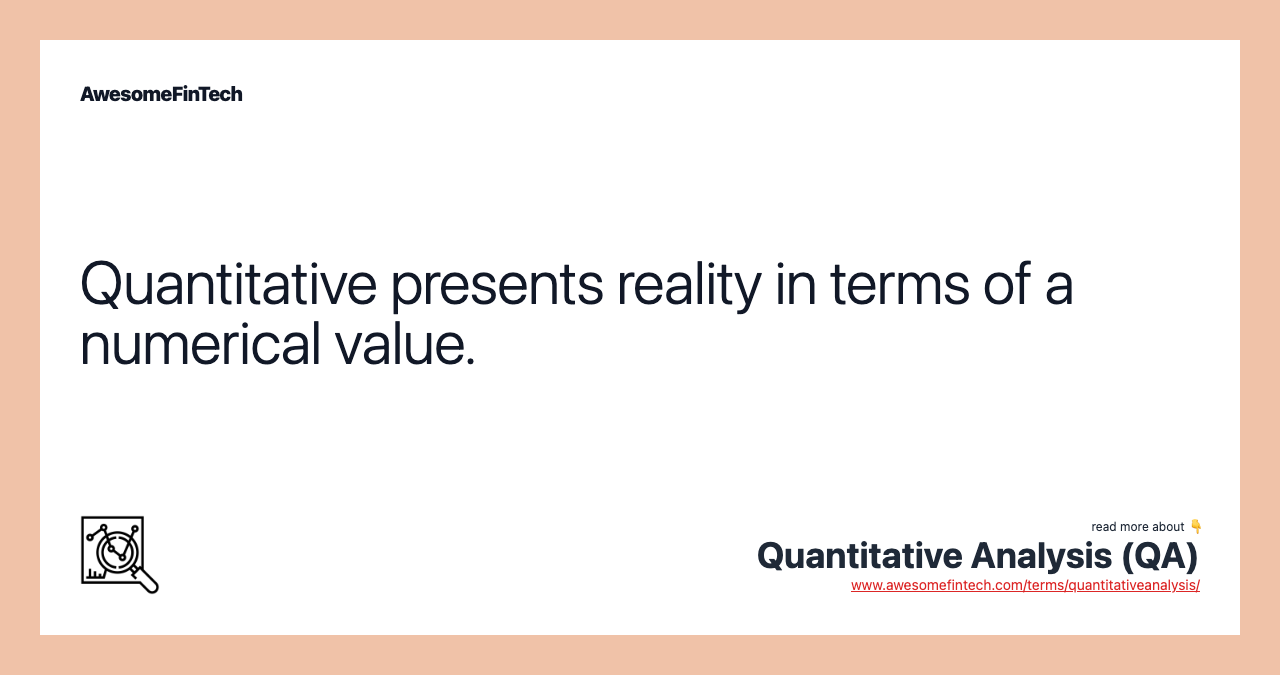 AwesomeFinTech

Quantitative presents reality in terms of a numerical value.

read more about 👇
Quantitative Analysis (QA)
www.awesomefintech.com/terms/quantitativeanalysis/